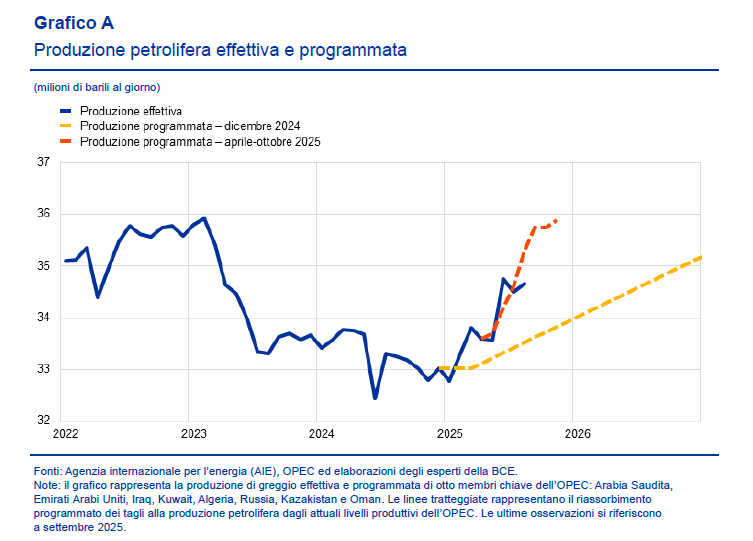 Grafico A
Produzione petrolifera effettiva e programmata

(milioni di barili al giorno)

Produzione effettiva
Produzione programmata – dicembre 2024
Produzione programmata – aprile-ottobre 2025

37
36
35
34
33
32

2022
2023
2024
2025
2026

Fonti: Agenzia internazionale per l'energia (AIE), OPEC ed elaborazioni degli esperti della BCE.
Note: il grafico rappresenta la produzione di greggio effettiva e programmata di otto membri chiave dell'OPEC: Arabia Saudita, Emirati Arabi Uniti, Iraq, Kuwait, Algeria, Russia, Kazakistan e Oman. Le linee tratteggiate rappresentano il riassorbimento programmato dei tagli alla produzione petrolifera dagli attuali livelli produttivi dell'OPEC. Le ultime osservazioni si riferiscono a settembre 2025.